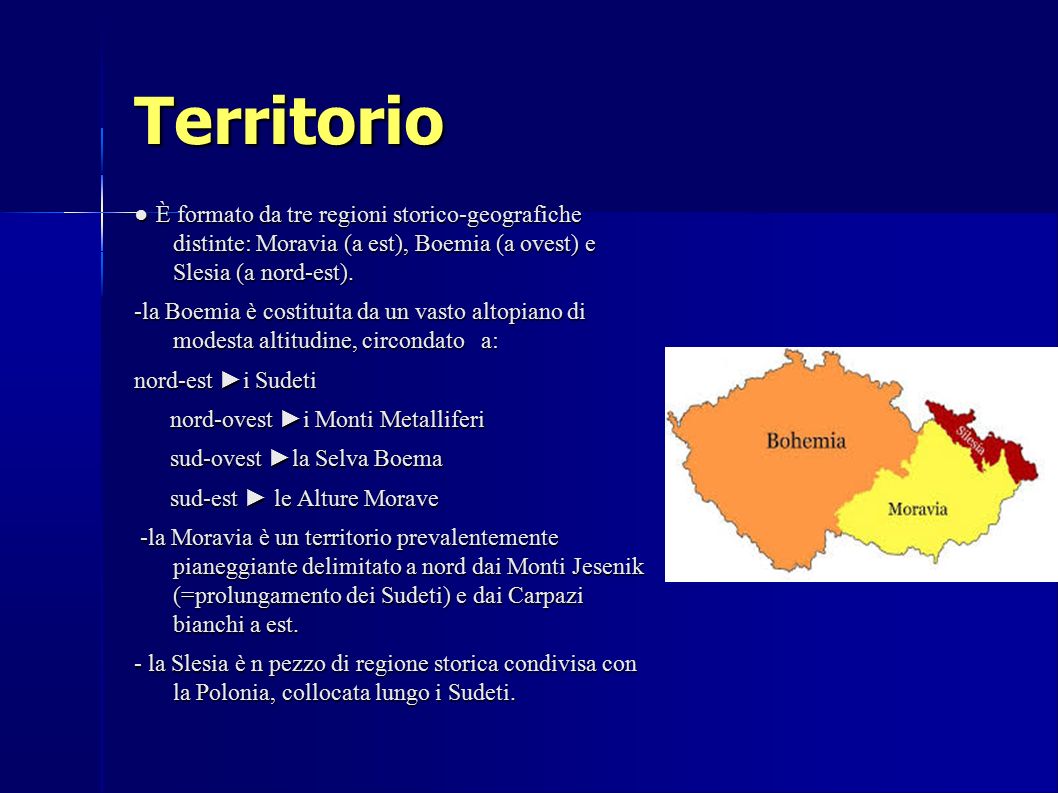 Territorio

● È formato da tre regioni storico-geografiche distinte: Moravia (a est), Boemia (a ovest) e Slesia (a nord-est).

-la Boemia è costituita da un vasto altopiano di modesta altitudine, circondato a:

nord-est ►i Sudeti

nord-ovest ►i Monti Metalliferi

sud-ovest ►la Selva Boema

sud-est ► le Alture Morave

-la Moravia è un territorio prevalentemente pianeggiante delimitato a nord dai Monti Jesenik (=prolungamento dei Sudeti) e dai Carpazi bianchi a est.

- la Slesia è n pezzo di regione storica condivisa con la Polonia, collocata lungo i Sudeti.

Bohemia

Silesia

Moravia